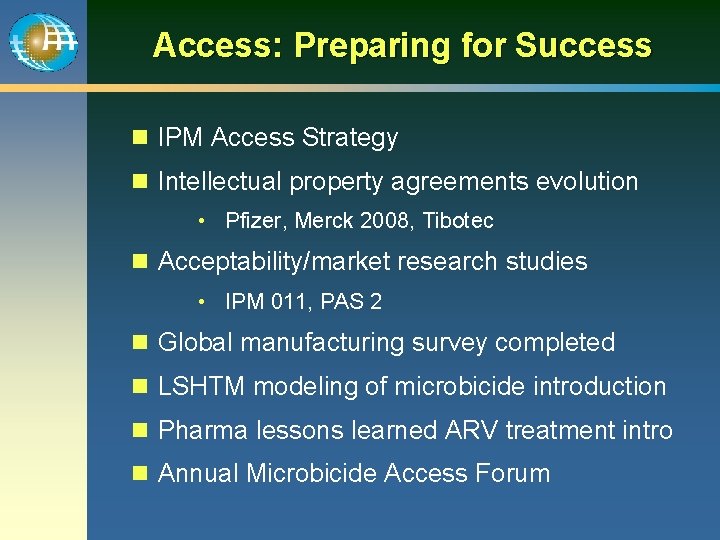 Access: Preparing for Success

IPM Access Strategy

Intellectual property agreements evolution

• Pfizer, Merck 2008, Tibotec

Acceptability/market research studies

• IPM 011, PAS 2

Global manufacturing survey completed

LSHTM modeling of microbicide introduction

Pharma lessons learned ARV treatment intro

Annual Microbicide Access Forum